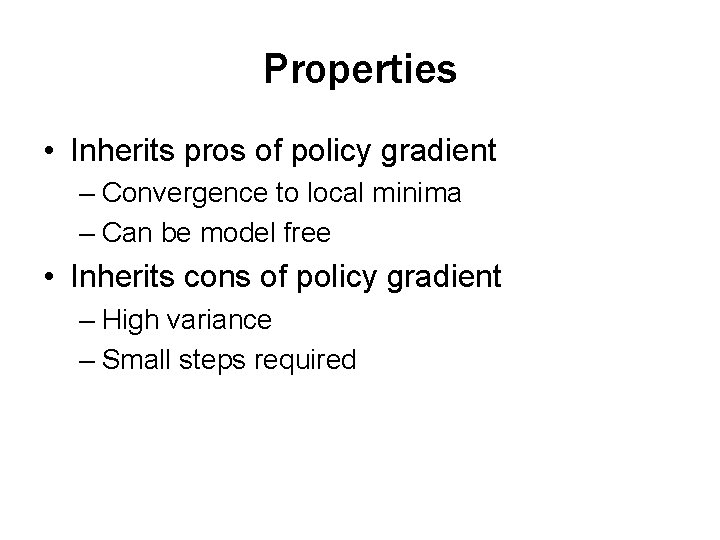 Properties

• Inherits pros of policy gradient
– Convergence to local minima
– Can be model free

• Inherits cons of policy gradient
– High variance
– Small steps required